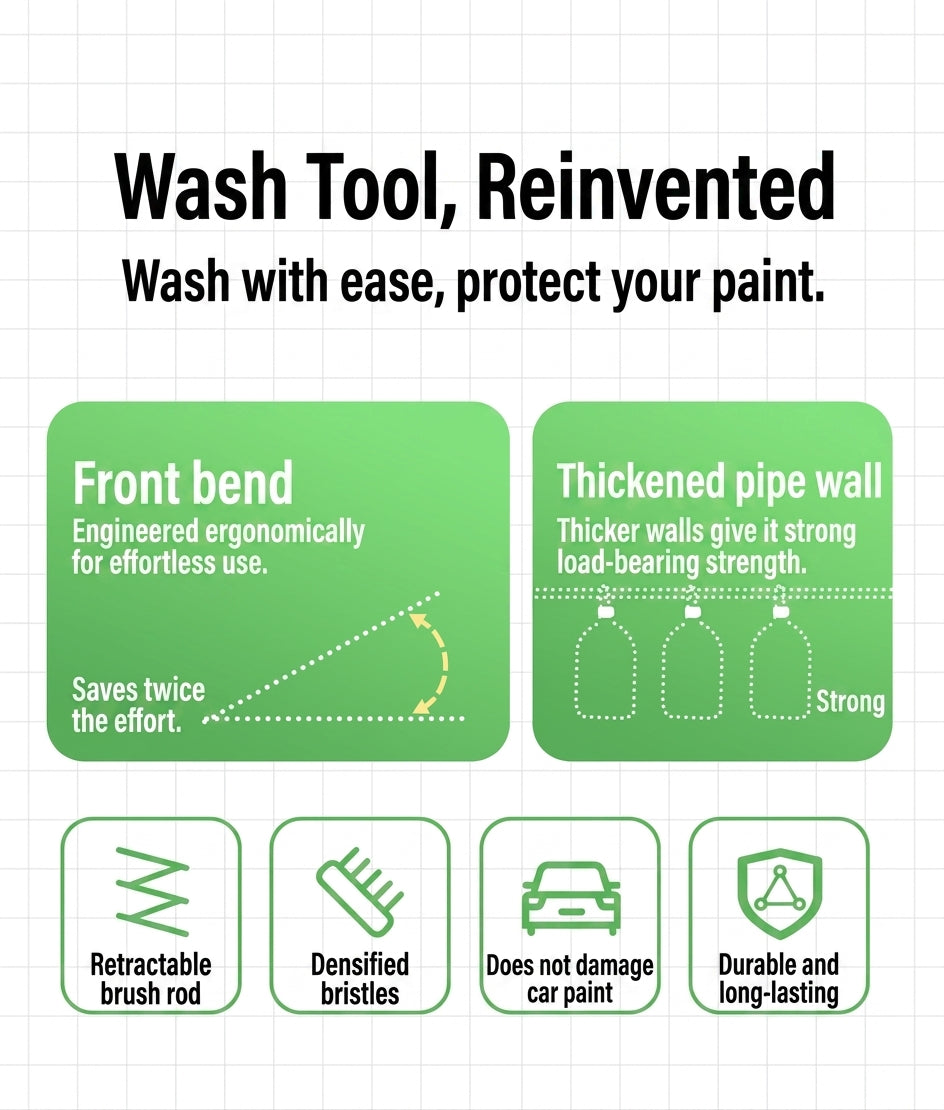 Wash Tool, Reinvented

Wash with ease, protect your paint.

Front bend

Engineered ergonomically for effortless use.

Saves twice the effort.

Thickened pipe wall

Thicker walls give it strong load-bearing strength.

Strong

Retractable brush rod

Densified bristles

Does not damage car paint

Durable and long-lasting